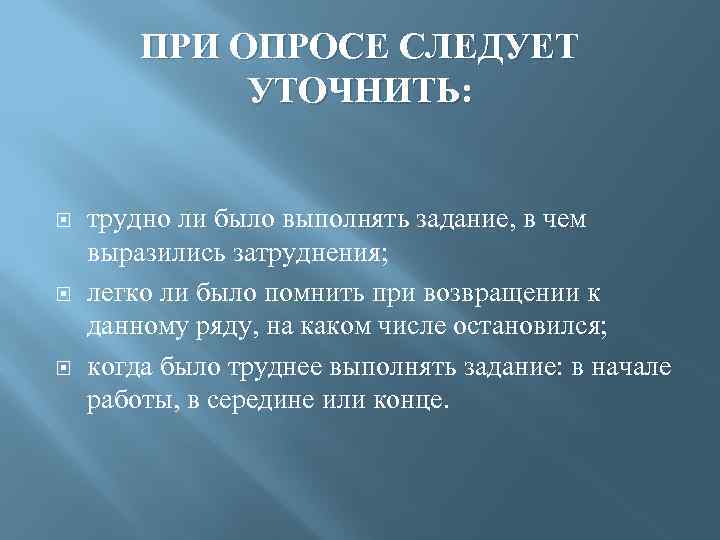 ПРИ ОПРОСЕ СЛЕДУЕТ УТОЧНИТЬ:

трудно ли было выполнять задание, в чем выразились затруднения;

легко ли было помнить при возвращении к данному ряду, на каком числе остановился;

когда было труднее выполнять задание: в начале работы, в середине или конце.